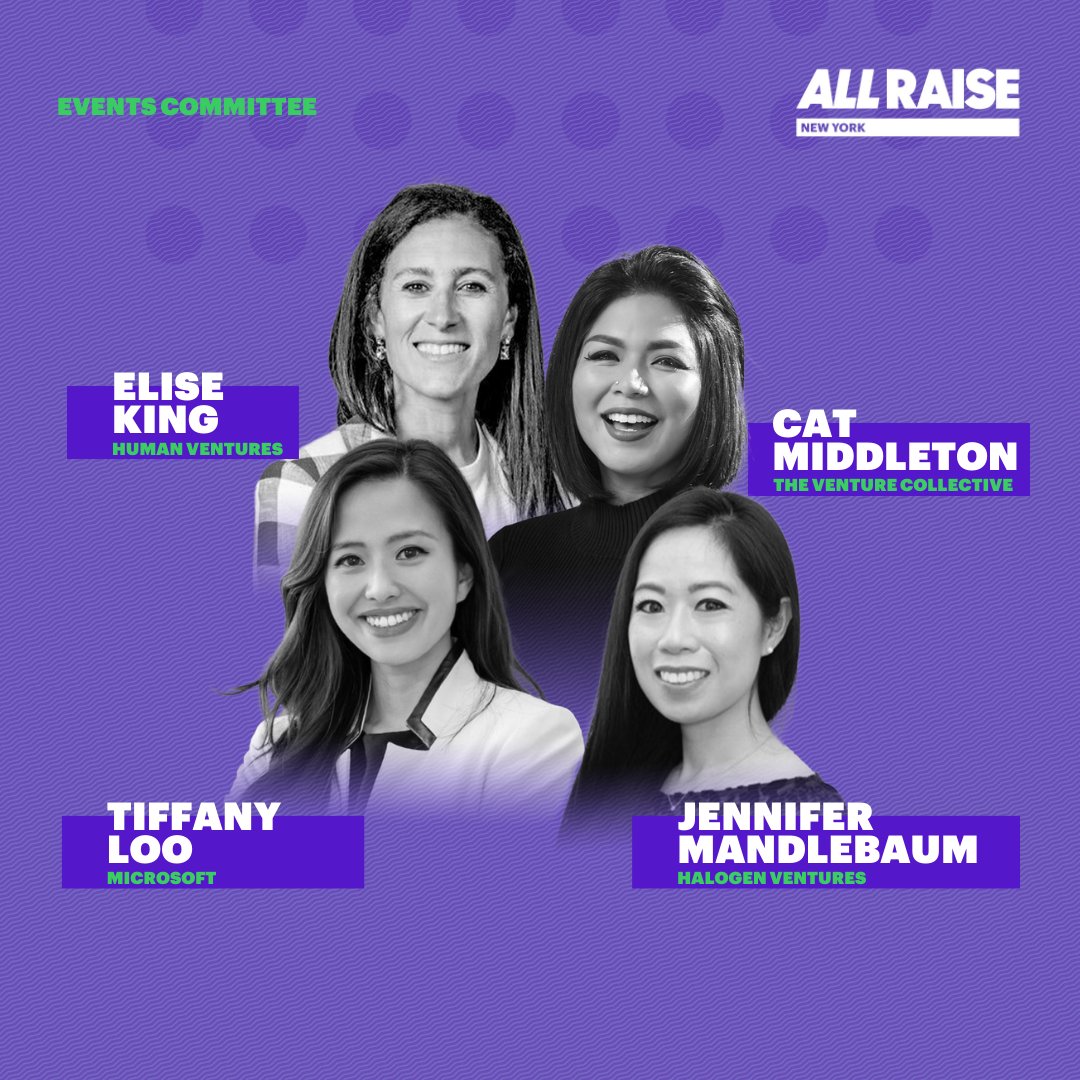 EVENTS COMMITTEE

ALL RAISE
NEW YORK

ELISE
KING
HUMAN VENTURES

CAT
MIDDLETON
THE VENTURE COLLECTIVE

TIFFANY
LOO
MICROSOFT

JENNIFER
MANDLEBAUM
HALOGEN VENTURES